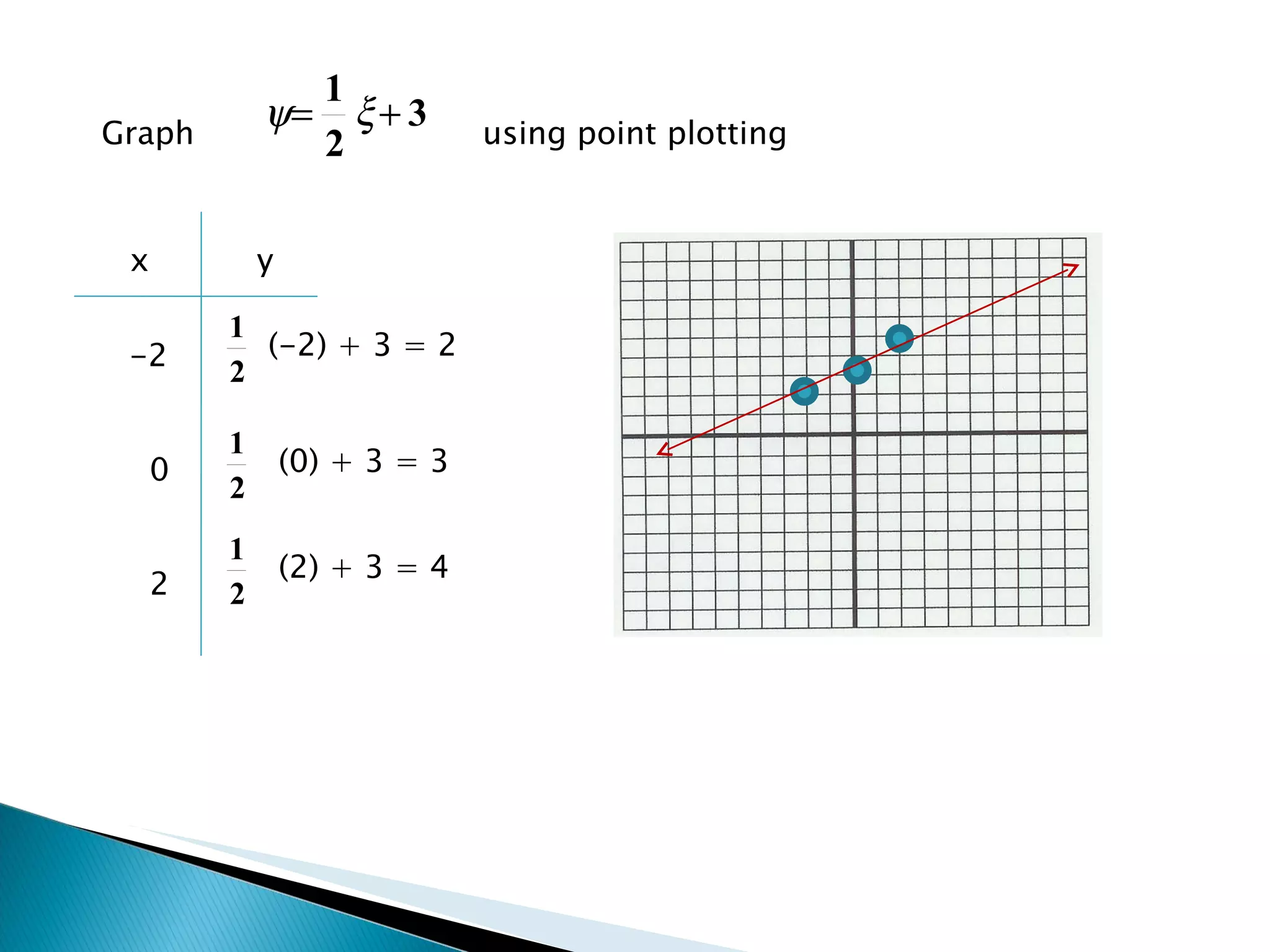 Graph $\psi = \frac{1}{2}\xi + 3$ using point plotting

| x | y |
|---|---|
| -2 | $\frac{1}{2}$ (-2) + 3 = 2 |
| 0 | $\frac{1}{2}$ (0) + 3 = 3 |
| 2 | $\frac{1}{2}$ (2) + 3 = 4 |